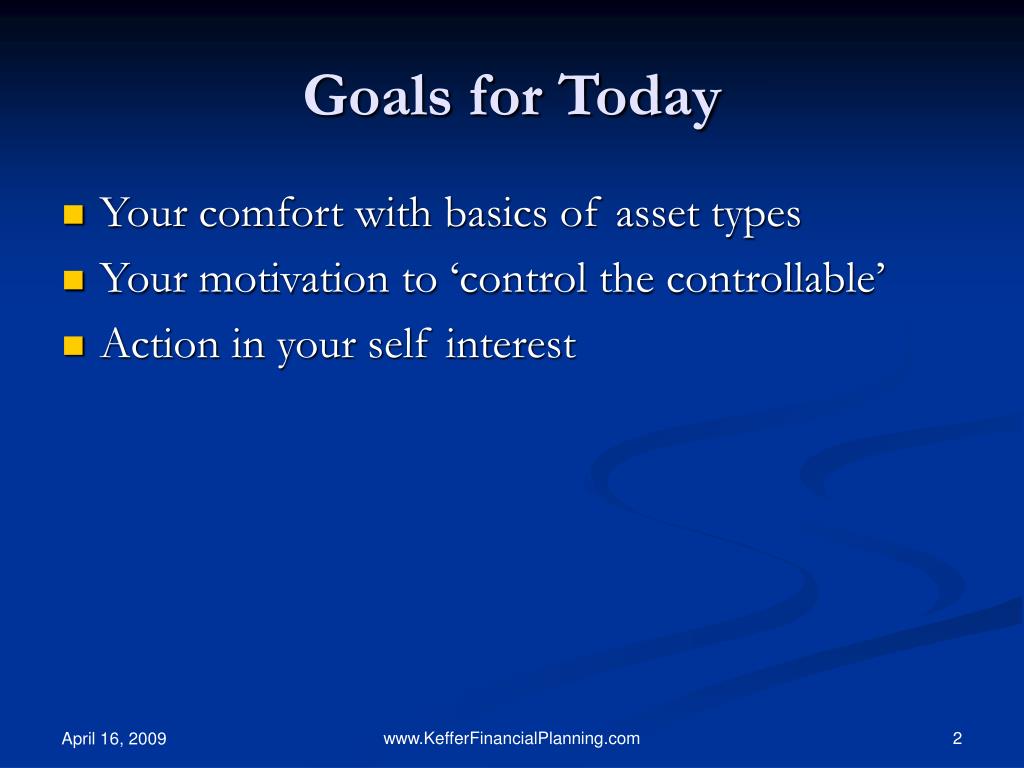 Goals for Today

Your comfort with basics of asset types
Your motivation to ‘control the controllable’
Action in your self interest

April 16, 2009
www.KefferFinancialPlanning.com
2